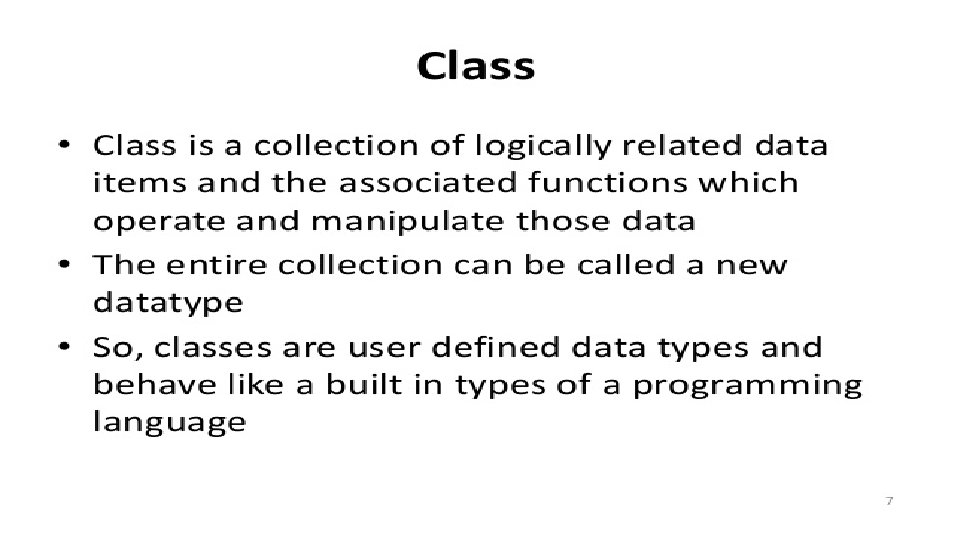 Class

• Class is a collection of logically related data items and the associated functions which operate and manipulate those data

• The entire collection can be called a new datatype

• So, classes are user defined data types and behave like a built in types of a programming language

7